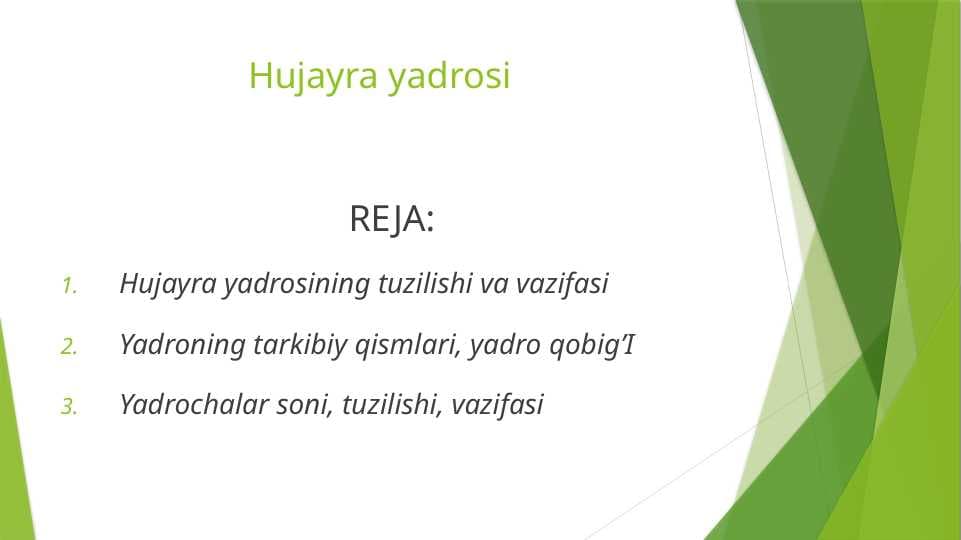 Hujayra yadrosi

REJA:

1. Hujayra yadrosining tuzilishi va vazifasi
2. Yadroning tarkibiy qismlari, yadro qobig'I
3. Yadrochalar soni, tuzilishi, vazifasi